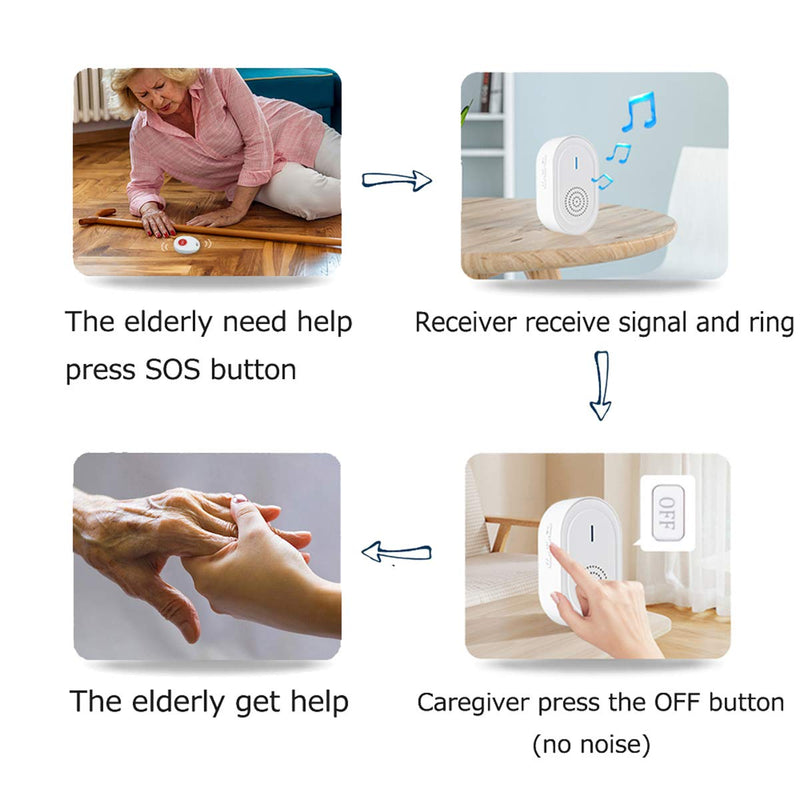 The elderly need help press SOS button

Receiver receive signal and ring

OFF

The elderly get help

Caregiver press the OFF button (no noise)